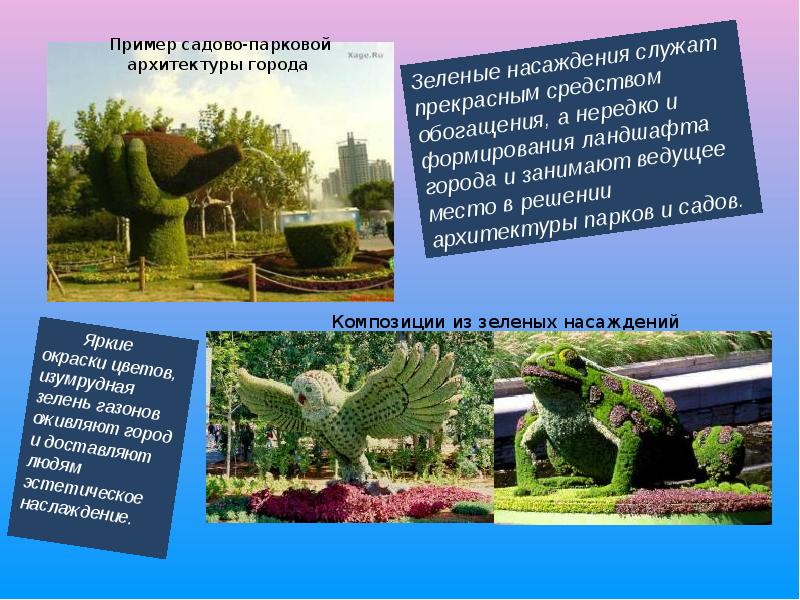 Пример садово-парковой архитектуры города

Xage.Ru

Зеленые насаждения служат прекрасным средством обогащения, а нередко и формирования ландшафта города и занимают ведущее место в решении архитектуры парков и садов.

Композиции из зеленых насаждений

Яркие окраски цветов, изумрудная зелень газонов оживляют город и доставляют людям эстетическое наслаждение.